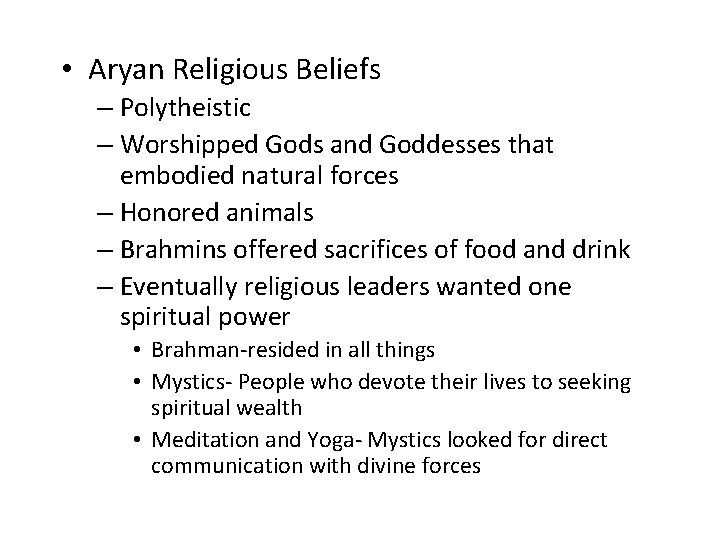 • Aryan Religious Beliefs
– Polytheistic
– Worshipped Gods and Goddesses that embodied natural forces
– Honored animals
– Brahmins offered sacrifices of food and drink
– Eventually religious leaders wanted one spiritual power
• Brahman-resided in all things
• Mystics- People who devote their lives to seeking spiritual wealth
• Meditation and Yoga- Mystics looked for direct communication with divine forces